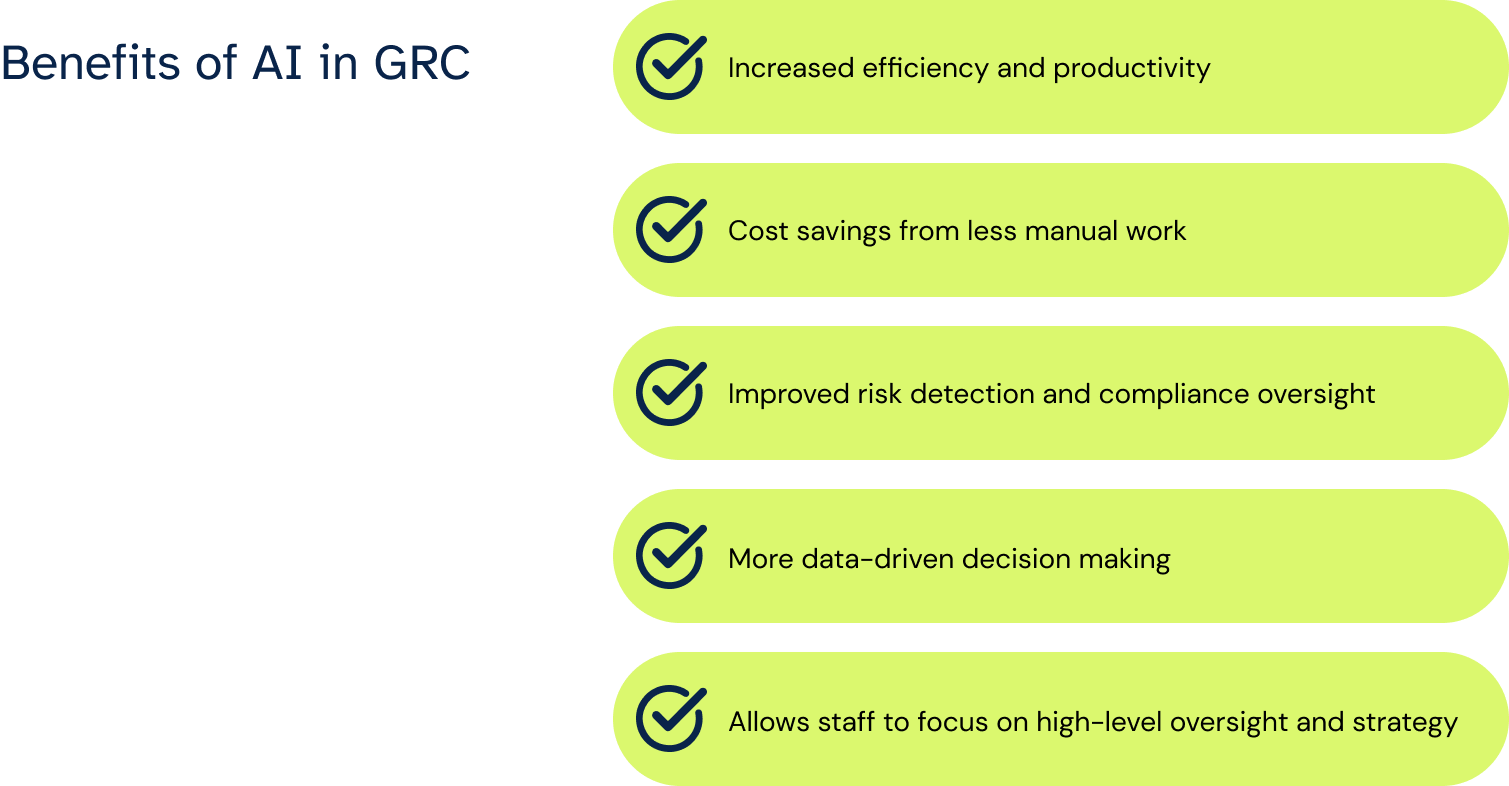 Benefits of AI in GRC

Increased efficiency and productivity

Cost savings from less manual work

Improved risk detection and compliance oversight

More data-driven decision making

Allows staff to focus on high-level oversight and strategy